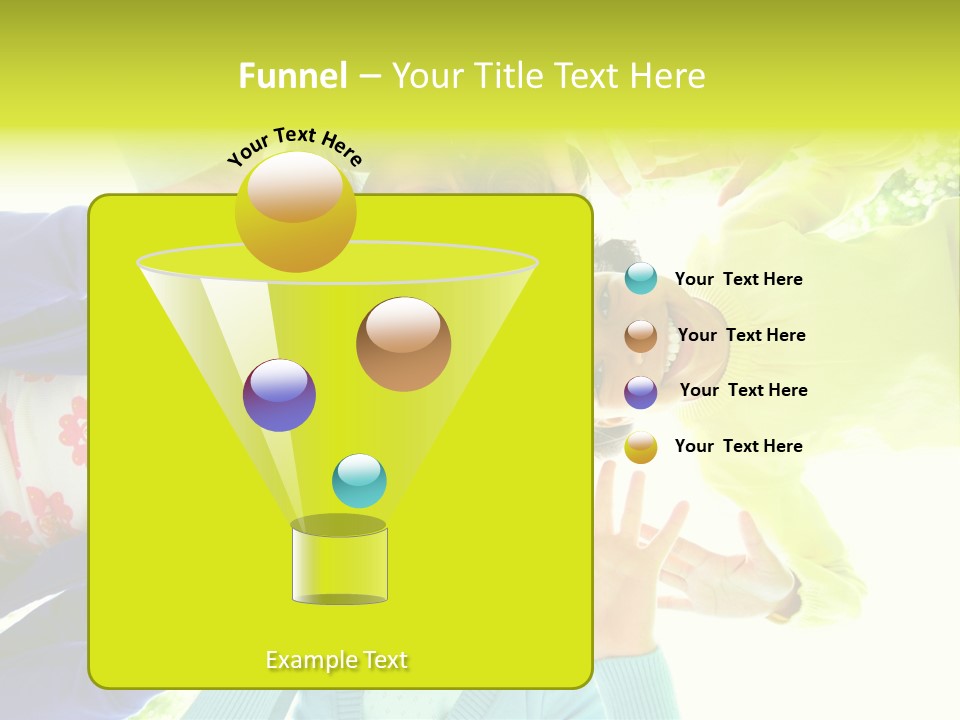 Funnel – Your Title Text Here

Your Text Here

Your Text Here

Your Text Here

Your Text Here

Your Text Here

Example Text